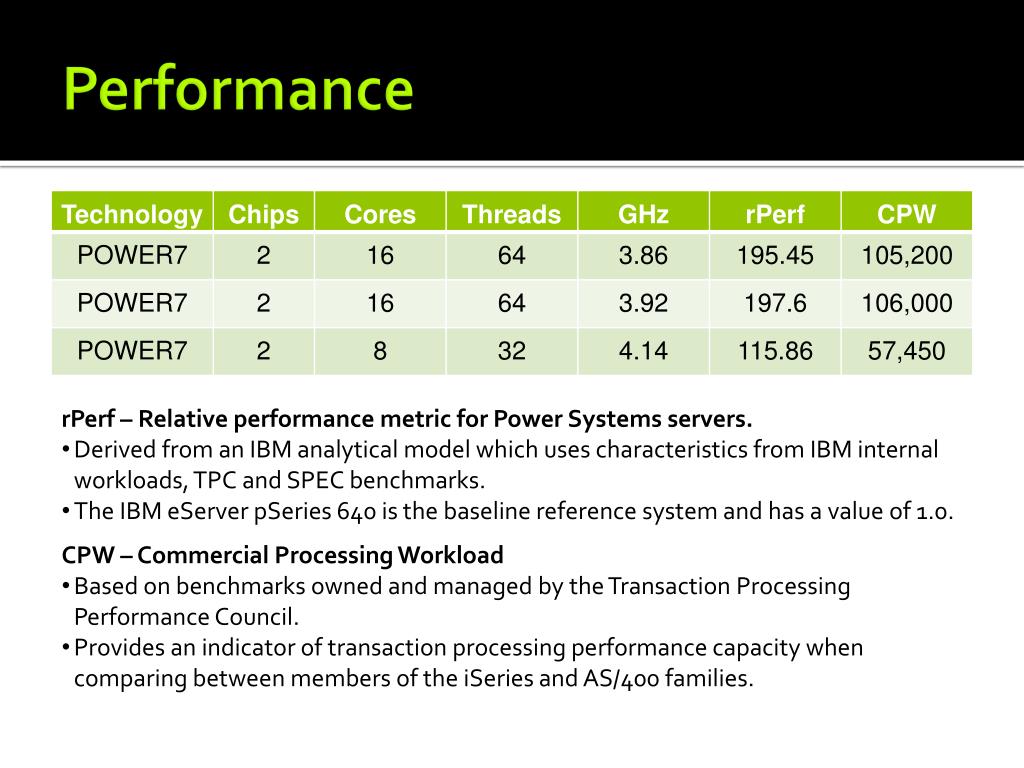 Performance

| Technology | Chips | Cores | Threads | GHz | rPerf | CPW |
|---|---|---|---|---|---|---|
| POWER7 | 2 | 16 | 64 | 3.86 | 195.45 | 105,200 |
| POWER7 | 2 | 16 | 64 | 3.92 | 197.6 | 106,000 |
| POWER7 | 2 | 8 | 32 | 4.14 | 115.86 | 57,450 |

rPerf – Relative performance metric for Power Systems servers.
• Derived from an IBM analytical model which uses characteristics from IBM internal workloads, TPC and SPEC benchmarks.
• The IBM eServer pSeries 640 is the baseline reference system and has a value of 1.0.

CPW – Commercial Processing Workload
• Based on benchmarks owned and managed by the Transaction Processing Performance Council.
• Provides an indicator of transaction processing performance capacity when comparing between members of the iSeries and AS/400 families.